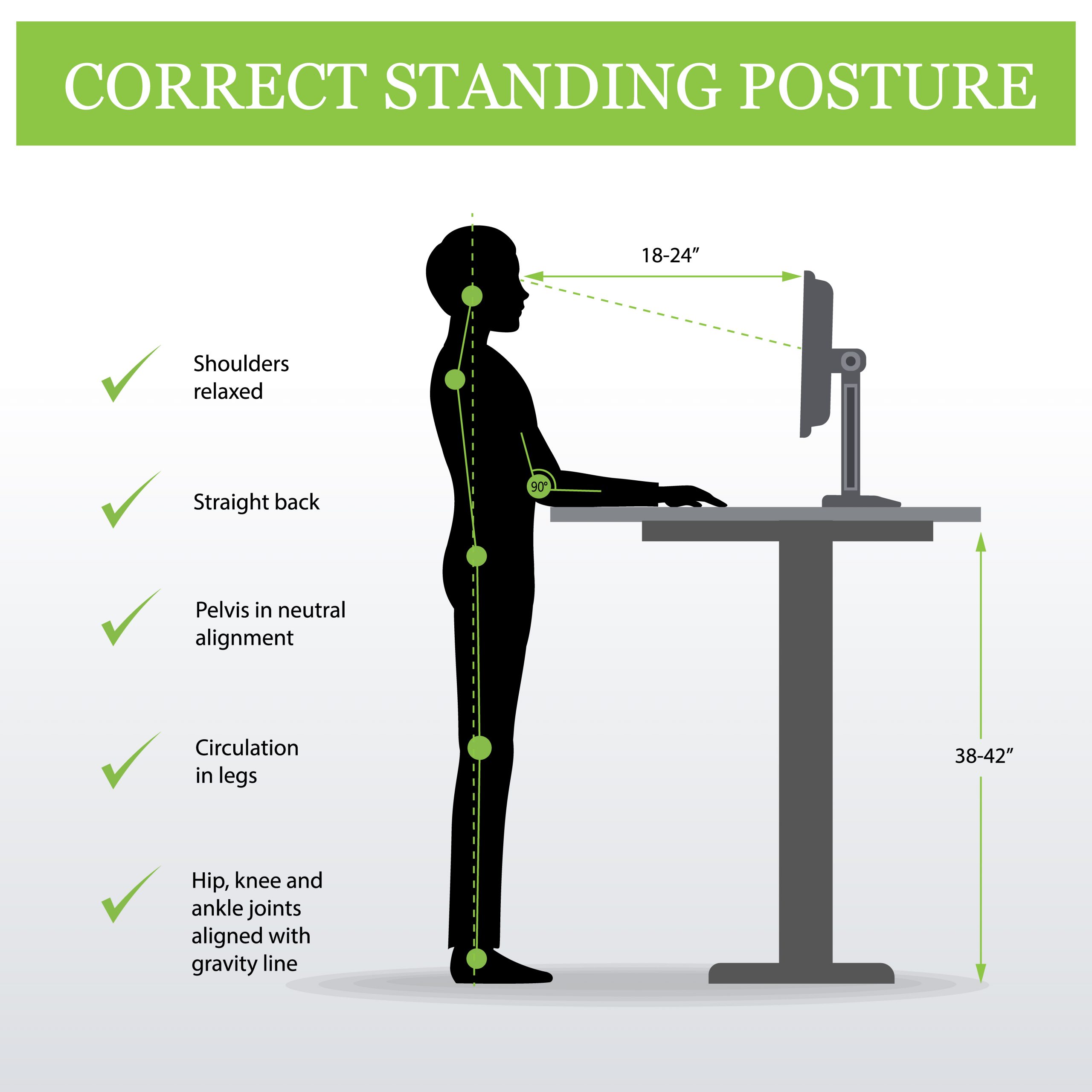 CORRECT STANDING POSTURE

Shoulders relaxed

Straight back

Pelvis in neutral alignment

Circulation in legs

Hip, knee and ankle joints aligned with gravity line

18-24”

90°

38-42”